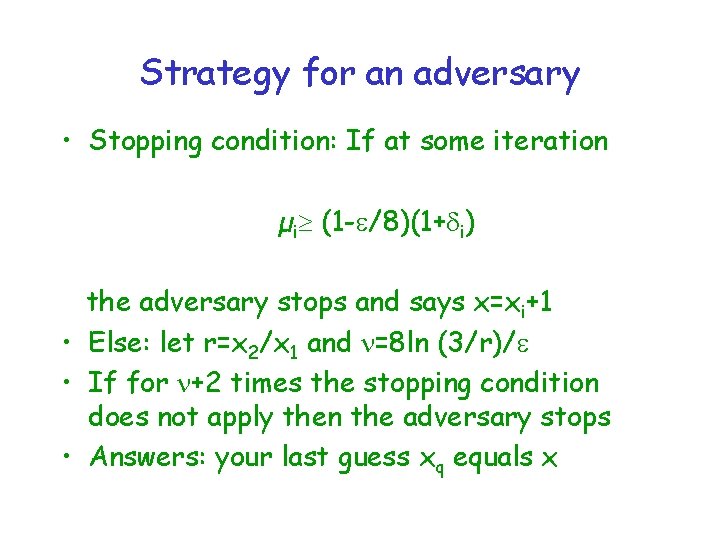 Strategy for an adversary

• Stopping condition: If at some iteration

$\mu_i \geq (1-\varepsilon/8)(1+\delta_i)$

the adversary stops and says $x=x_i+1$

• Else: let $r=x_2/x_1$ and $\nu=8\ln(3/r)/\varepsilon$

• If for $\nu+2$ times the stopping condition does not apply then the adversary stops

• Answers: your last guess $x_q$ equals $x$